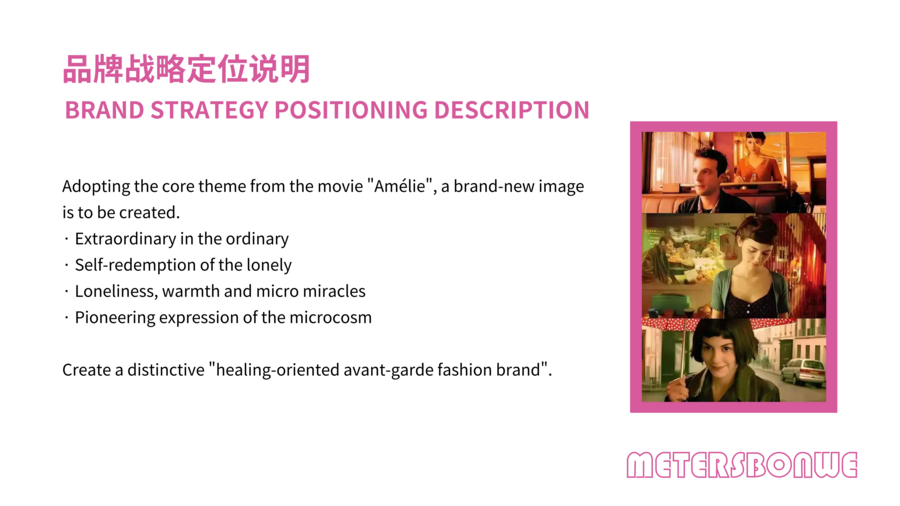 品牌战略定位说明
BRAND STRATEGY POSITIONING DESCRIPTION

Adopting the core theme from the movie "Amélie", a brand-new image is to be created.
· Extraordinary in the ordinary
· Self-redemption of the lonely
· Loneliness, warmth and micro miracles
· Pioneering expression of the microcosm

Create a distinctive "healing-oriented avant-garde fashion brand".

METERSBONWE